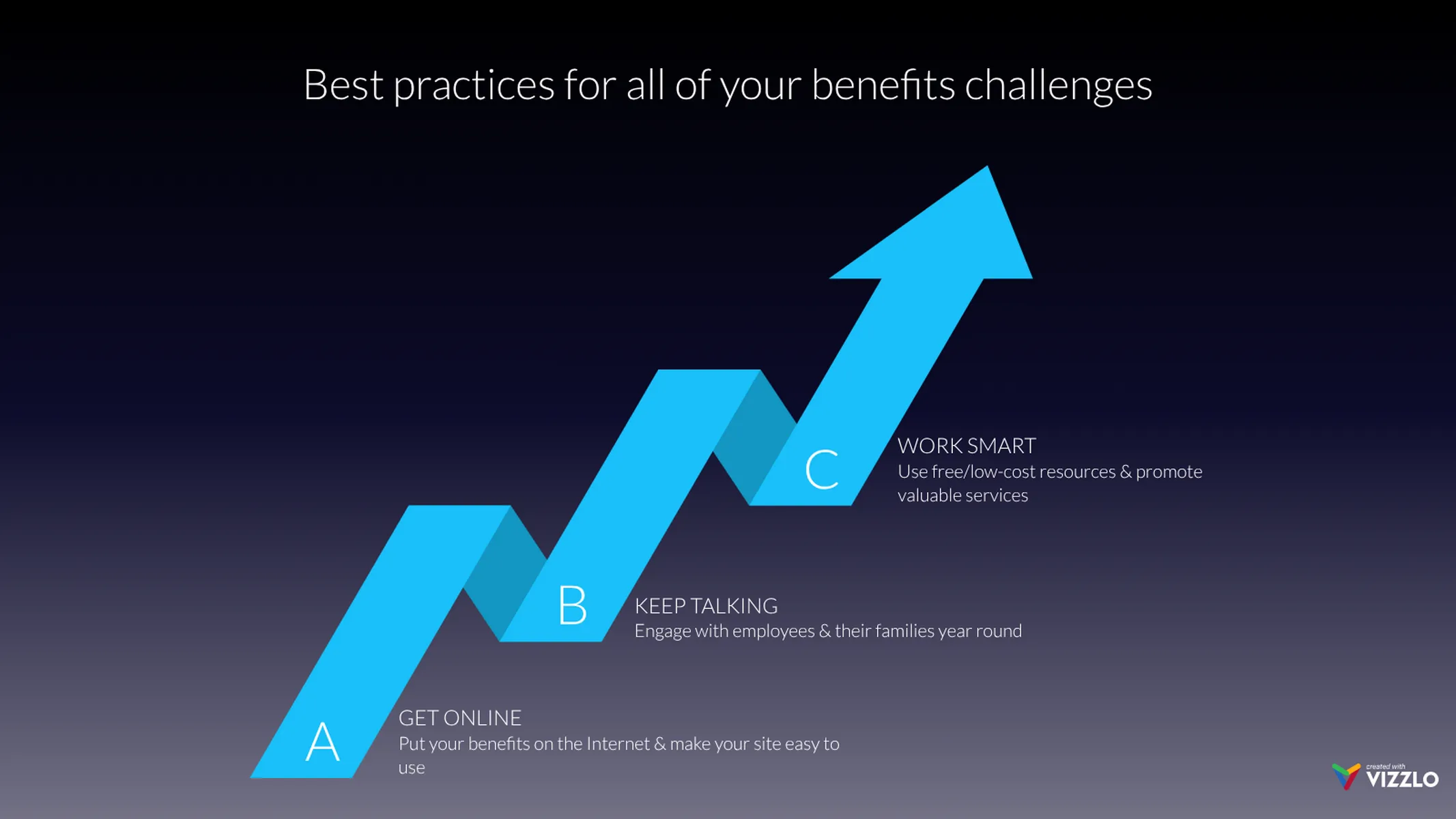 Best practices for all of your benefits challenges

C

WORK SMART

Use free/low-cost resources & promote valuable services

B

KEEP TALKING

Engage with employees & their families year round

A

GET ONLINE

Put your benefits on the Internet & make your site easy to use

created with
VIZZLO